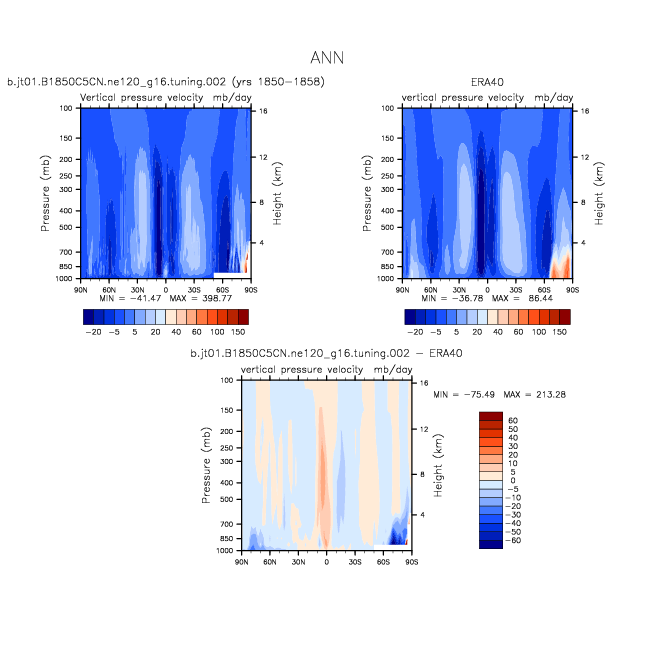 ANN

b.jt01.B1850C5CN.ne120_g16.tuning.002 (yrs 1850-1858)

Vertical pressure velocity mb/day

Pressure (mb)

100
150
200
250
300
400
500
700
850
1000

Height (km)

16
12
8
4

90N 60N 30N 0 30S 60S 90S

MIN = -41.47 MAX = 398.77

-20 -5 5 20 40 60 100 150

ERA40

vertical pressure velocity mb/day

Pressure (mb)

100
150
200
250
300
400
500
700
850
1000

Height (km)

16
12
8
4

90N 60N 30N 0 30S 60S 90S

MIN = -36.78 MAX = 86.44

-20 -5 5 20 40 60 100 150

b.jt01.B1850C5CN.ne120_g16.tuning.002 - ERA40

vertical pressure velocity mb/day

Pressure (mb)

100
150
200
250
300
400
500
700
850
1000

Height (km)

16
12
8
4

90N 60N 30N 0 30S 60S 90S

MIN = -75.49 MAX = 213.28

60
50
40
30
20
10
5
0
-5
-10
-20
-30
-40
-50
-60